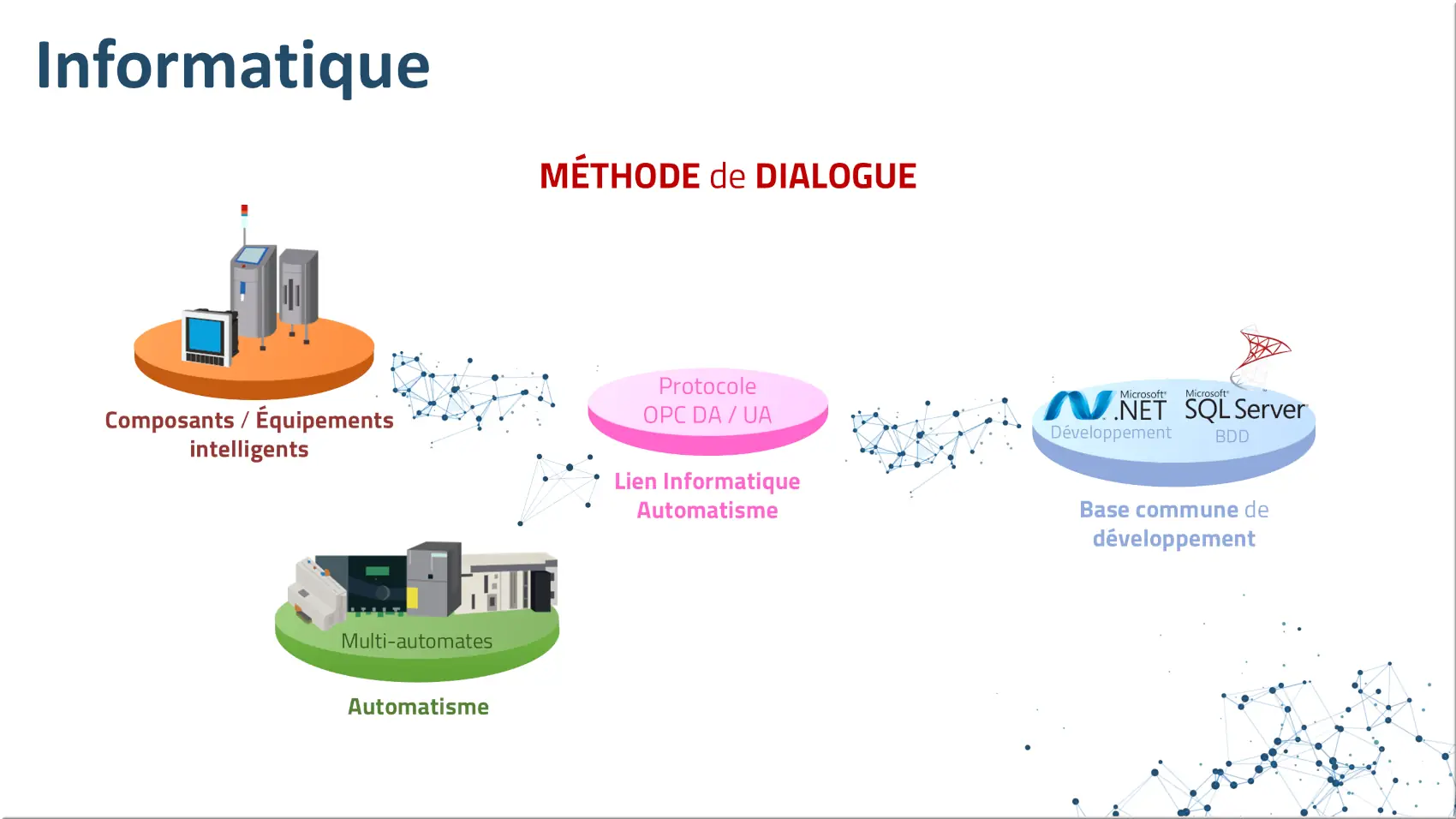 Informatique

MÉTHODE de DIALOGUE

Composants / Équipements intelligents

Protocole OPC DA / UA

Lien Informatique Automatisme

Microsoft .NET
Développement

Microsoft SQL Server
BDD

Base commune de développement

Multi-automates

Automatisme